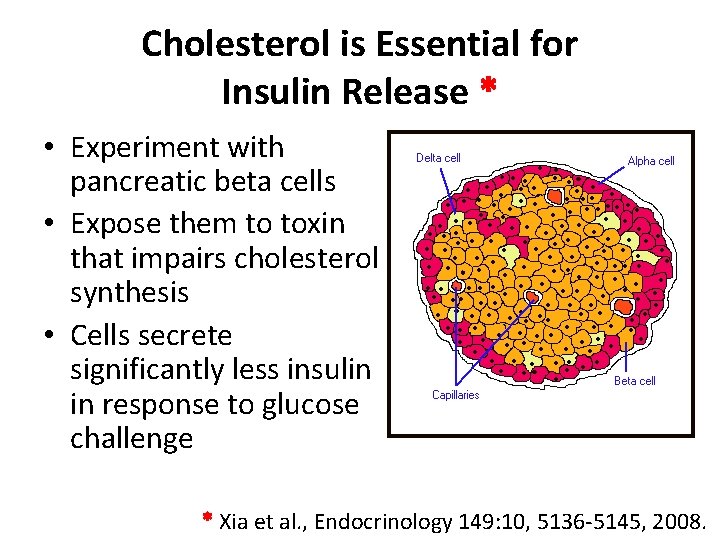 Cholesterol is Essential for Insulin Release *

• Experiment with pancreatic beta cells
• Expose them to toxin that impairs cholesterol synthesis
• Cells secrete significantly less insulin in response to glucose challenge

Delta cell
Alpha cell
Capillaries
Beta cell

* Xia et al., Endocrinology 149:10, 5136-5145, 2008.